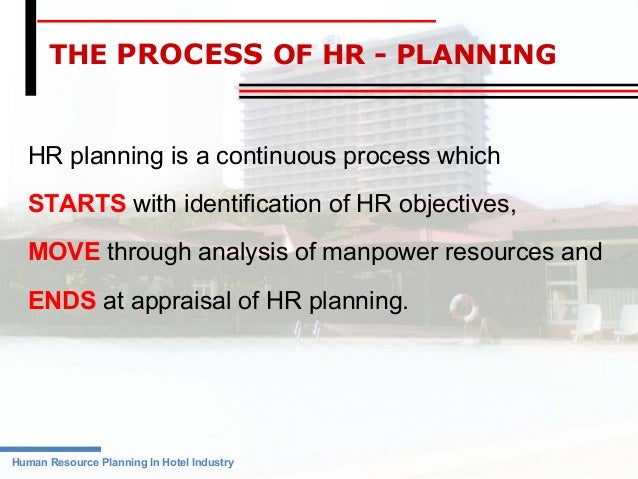 THE PROCESS OF HR - PLANNING

HR planning is a continuous process which

STARTS with identification of HR objectives,

MOVE through analysis of manpower resources and

ENDS at appraisal of HR planning.

Human Resource Planning In Hotel Industry